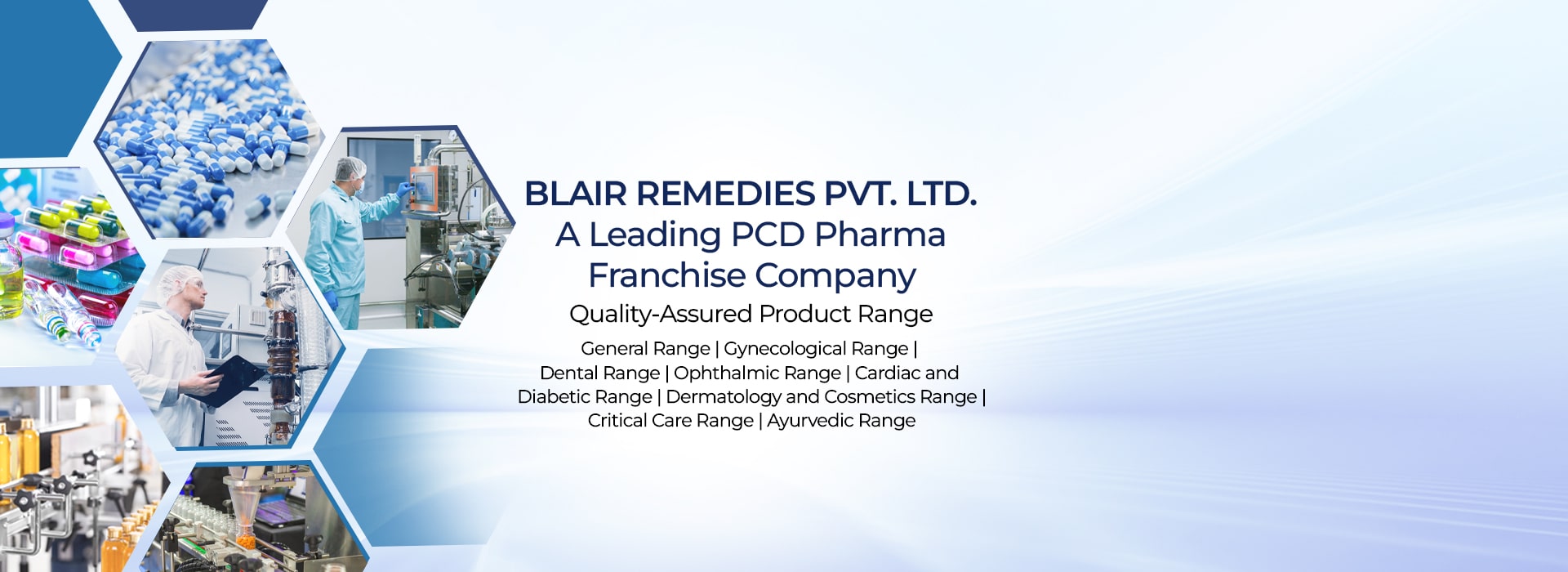 BLAIR REMEDIES PVT. LTD.
A Leading PCD Pharma Franchise Company

Quality-Assured Product Range

General Range | Gynecological Range | Dental Range | Ophthalmic Range | Cardiac and Diabetic Range | Dermatology and Cosmetics Range | Critical Care Range | Ayurvedic Range